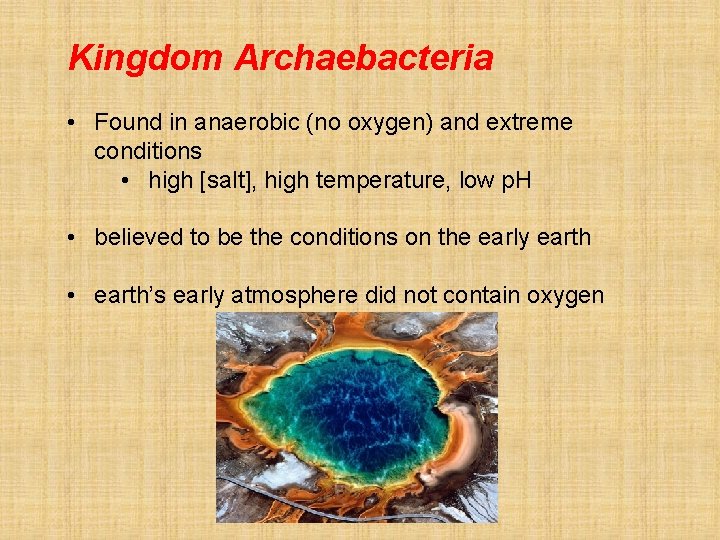 Kingdom Archaebacteria

• Found in anaerobic (no oxygen) and extreme conditions
  • high [salt], high temperature, low pH

• believed to be the conditions on the early earth

• earth's early atmosphere did not contain oxygen